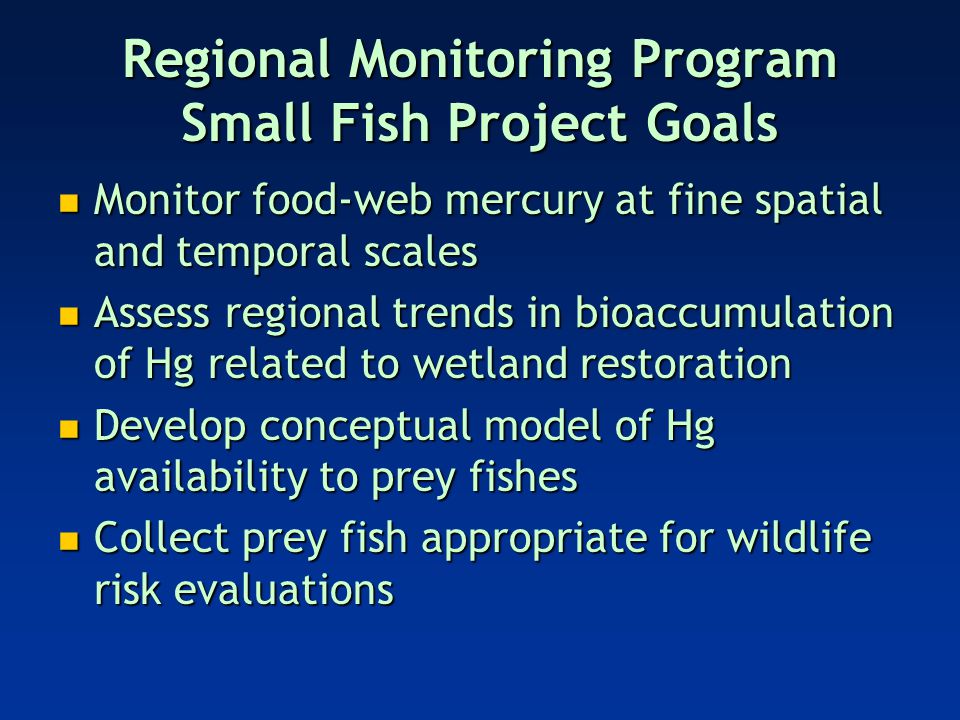 Regional Monitoring Program
Small Fish Project Goals

- Monitor food-web mercury at fine spatial and temporal scales
- Assess regional trends in bioaccumulation of Hg related to wetland restoration
- Develop conceptual model of Hg availability to prey fishes
- Collect prey fish appropriate for wildlife risk evaluations